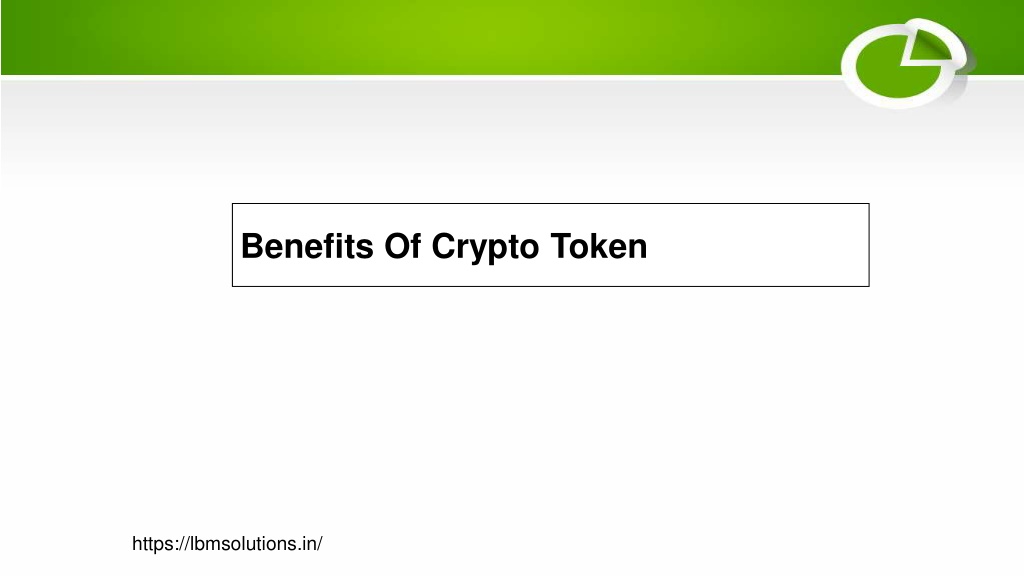 Benefits Of Crypto Token

https://lbmsolutions.in/